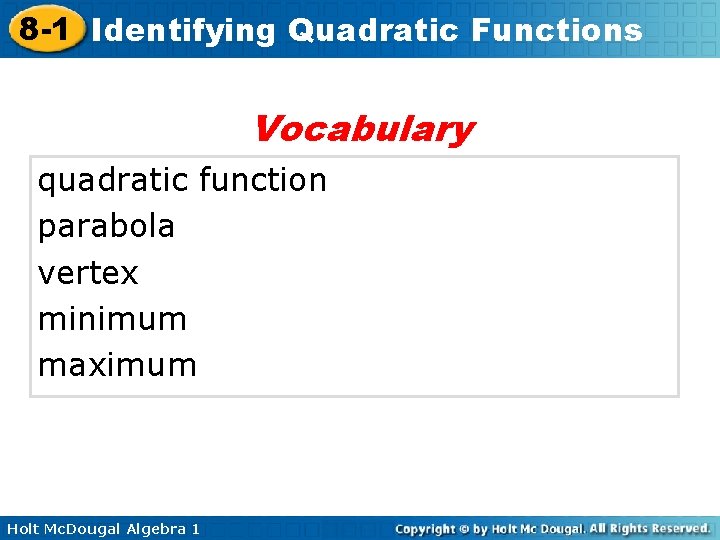 8-1 Identifying Quadratic Functions

Vocabulary

quadratic function
parabola
vertex
minimum
maximum

Holt McDougal Algebra 1

Copyright © by Holt Mc Dougal. All Rights Reserved.